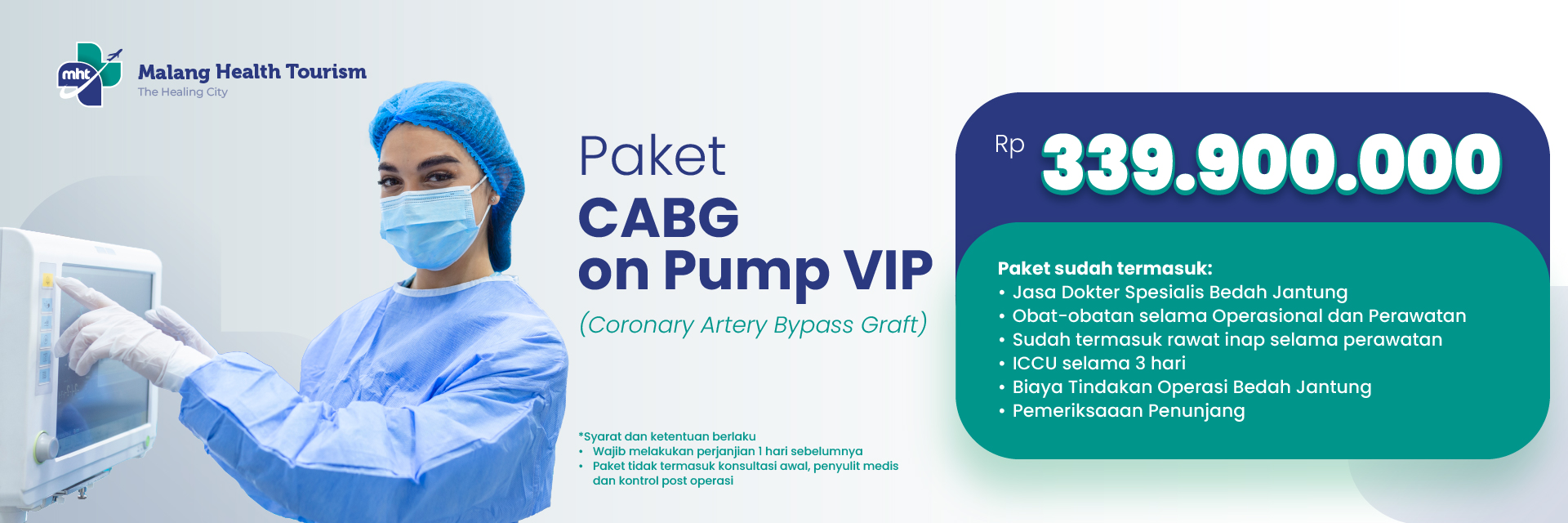 mht
Malang Health Tourism
The Healing City

Paket
CABG
on Pump VIP
(Coronary Artery Bypass Graft)

*Syarat dan ketentuan berlaku
• Wajib melakukan perjanjian 1 hari sebelumnya
• Paket tidak termasuk konsultasi awal, penyulit medis dan kontrol post operasi

Rp 339.900.000

Paket sudah termasuk:
• Jasa Dokter Spesialis Bedah Jantung
• Obat-obatan selama Operasional dan Perawatan
• Sudah termasuk rawat inap selama perawatan
• ICCU selama 3 hari
• Biaya Tindakan Operasi Bedah Jantung
• Pemeriksaaan Penunjang